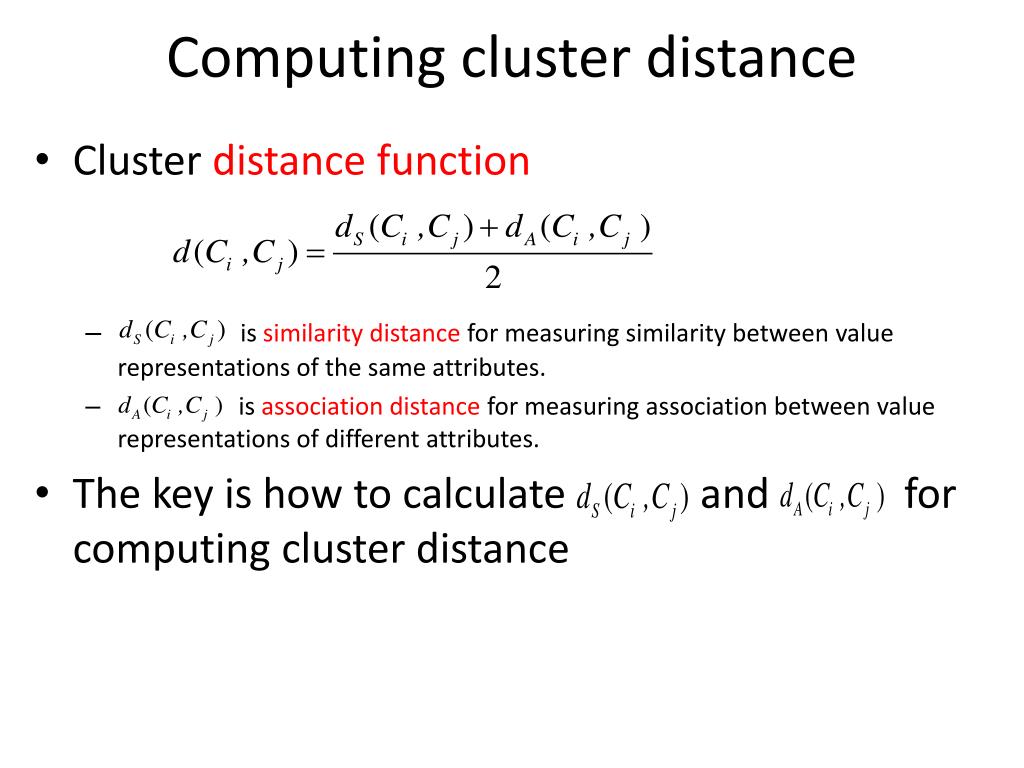 Computing cluster distance

• Cluster distance function

$d(C_i, C_j) = \frac{d_S(C_i, C_j) + d_A(C_i, C_j)}{2}$

– $d_S(C_i, C_j)$ is similarity distance for measuring similarity between value representations of the same attributes.

– $d_A(C_i, C_j)$ is association distance for measuring association between value representations of different attributes.

• The key is how to calculate $d_S(C_i, C_j)$ and $d_A(C_i, C_j)$ for computing cluster distance